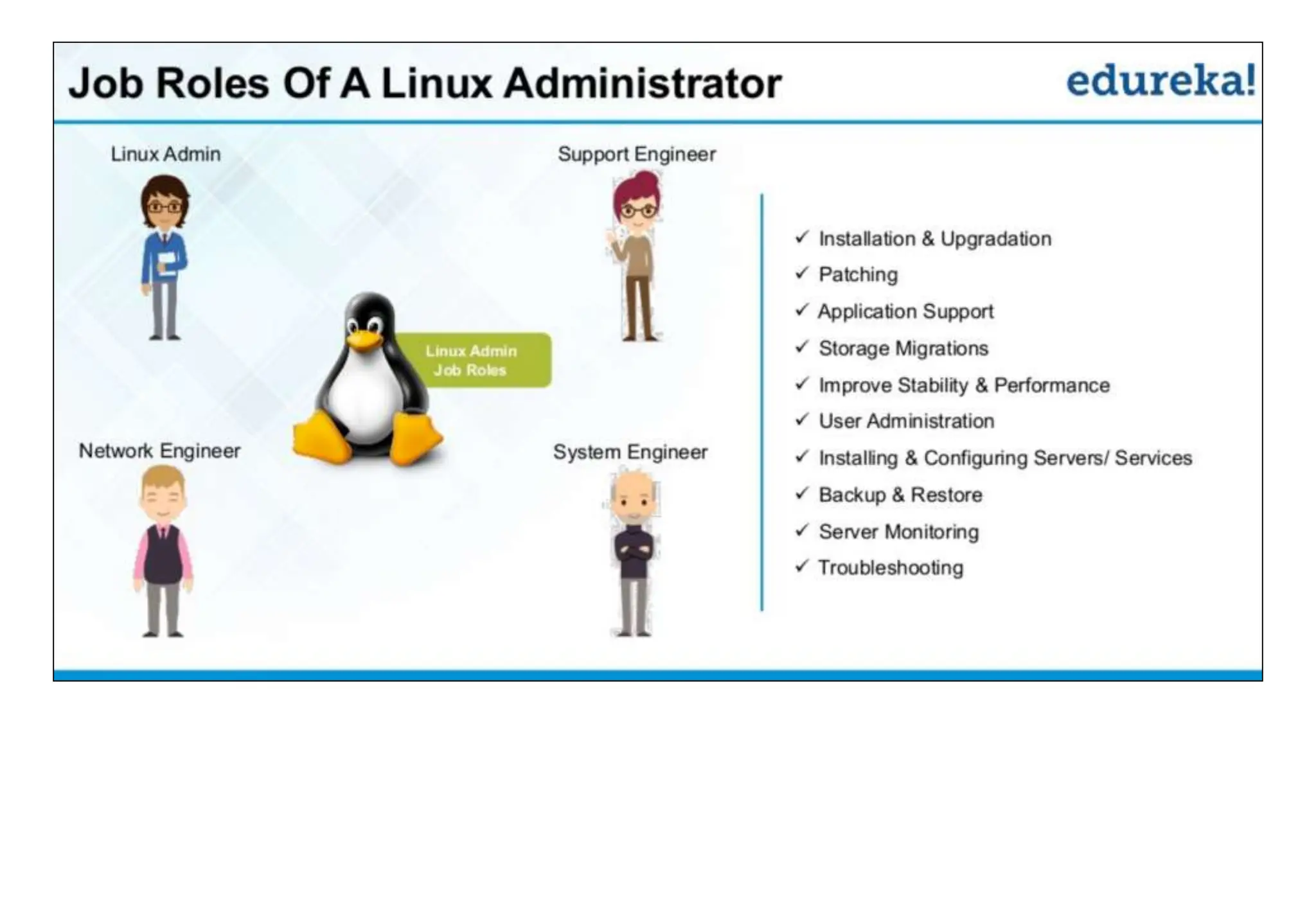 Job Roles Of A Linux Administrator

edureka!

Linux Admin

Support Engineer

Linux Admin Job Roles

Network Engineer

System Engineer

✓ Installation & Upgradation
✓ Patching
✓ Application Support
✓ Storage Migrations
✓ Improve Stability & Performance
✓ User Administration
✓ Installing & Configuring Servers/ Services
✓ Backup & Restore
✓ Server Monitoring
✓ Troubleshooting